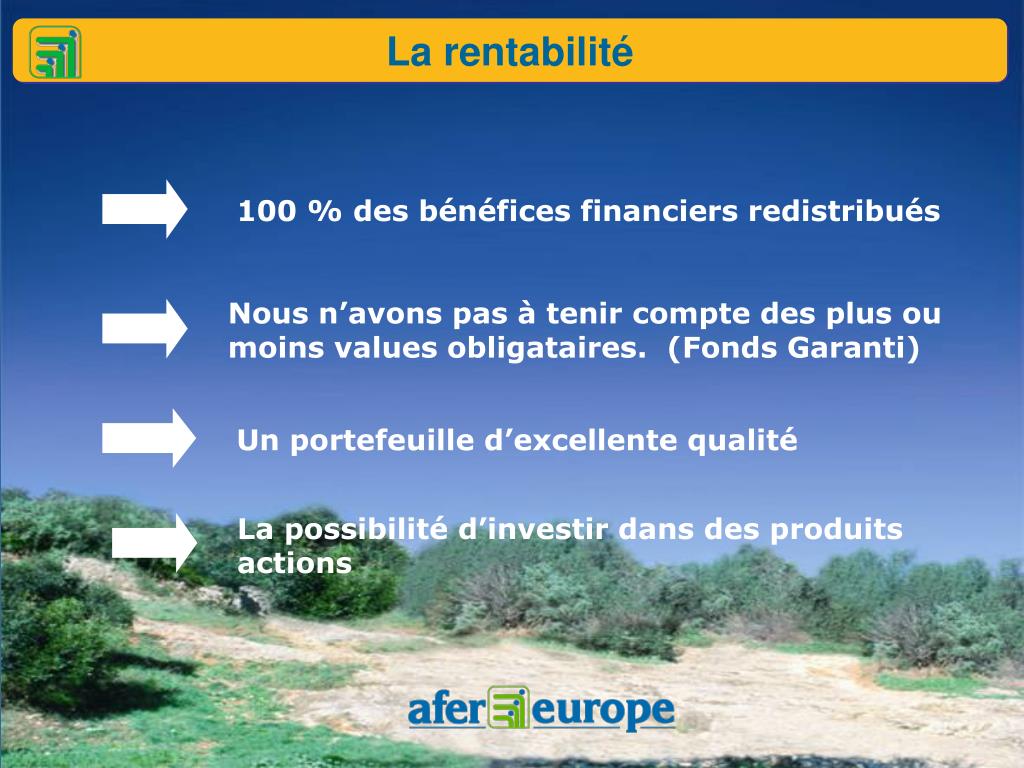 La rentabilité

100 % des bénéfices financiers redistribués

Nous n’avons pas à tenir compte des plus ou moins values obligataires. (Fonds Garanti)

Un portefeuille d’excellente qualité

La possibilité d’investir dans des produits actions

afer europe